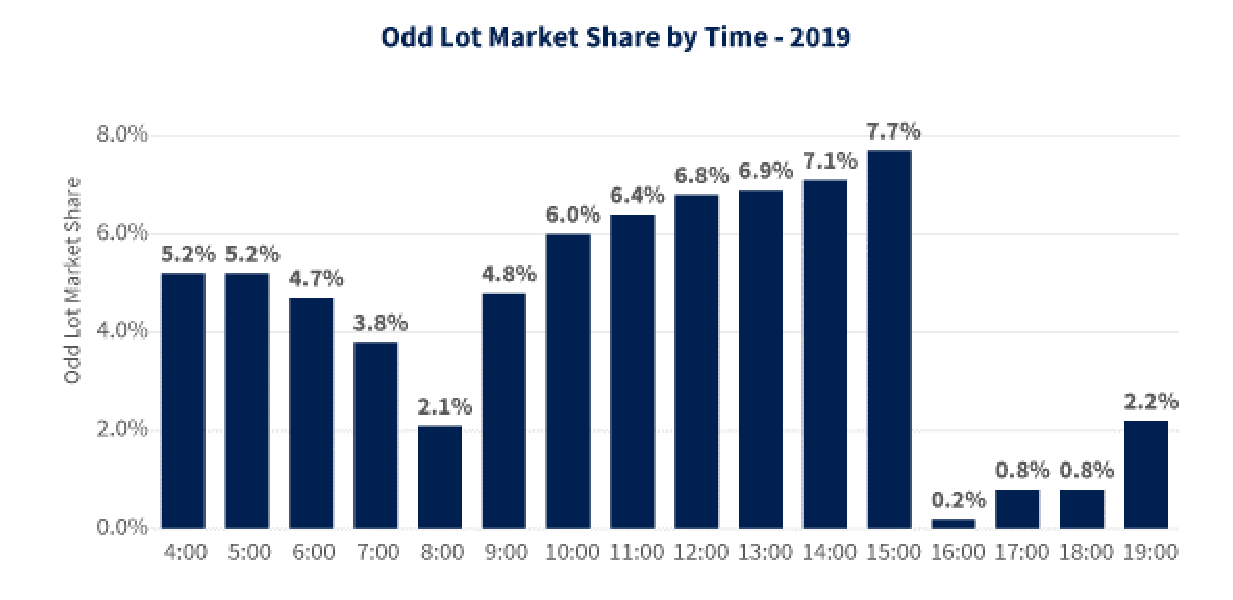 Odd Lot Market Share by Time - 2019

Odd Lot Market Share

8.0%
6.0%
4.0%
2.0%
0.0%

5.2% 5.2% 4.7% 3.8% 2.1% 4.8% 6.0% 6.4% 6.8% 6.9% 7.1% 7.7% 0.2% 0.8% 0.8% 2.2%

4:00 5:00 6:00 7:00 8:00 9:00 10:00 11:00 12:00 13:00 14:00 15:00 16:00 17:00 18:00 19:00